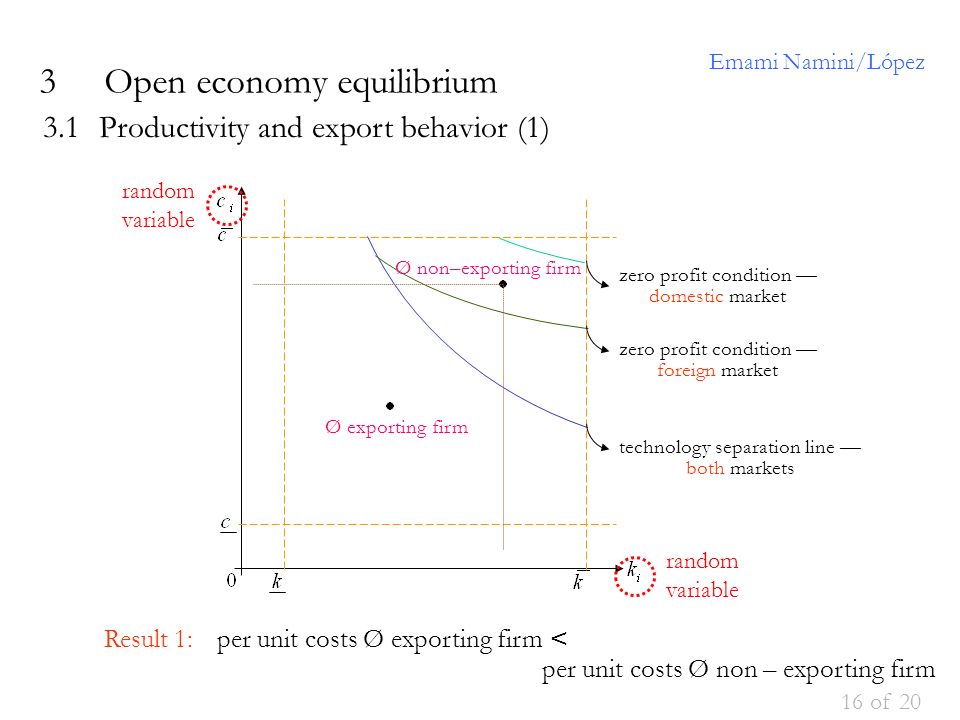 Emami Namini/López

3 Open economy equilibrium

3.1 Productivity and export behavior (1)

random variable

$c_i$

$\bar{c}$

Ø non–exporting firm

zero profit condition — domestic market

zero profit condition — foreign market

Ø exporting firm

technology separation line — both markets

$\underline{c}$

0

$\underline{k}$

$\bar{k}$

$k_i$

random variable

Result 1: per unit costs Ø exporting firm < per unit costs Ø non – exporting firm

16 of 20